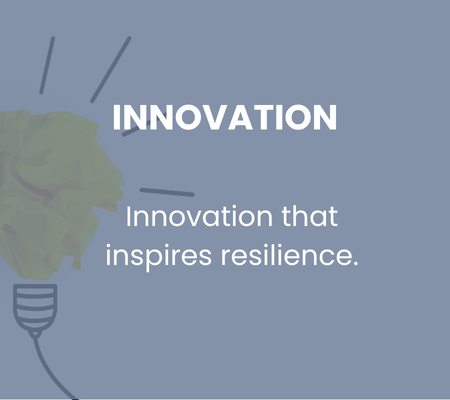 INNOVATION

Innovation that inspires resilience.